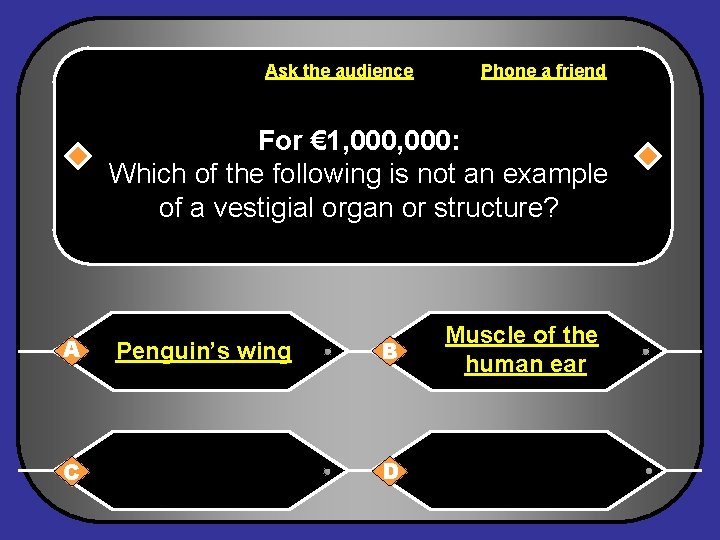 Ask the audience

Phone a friend

For €1,000,000:
Which of the following is not an example of a vestigial organ or structure?

A Penguin's wing

B Muscle of the human ear

C

D